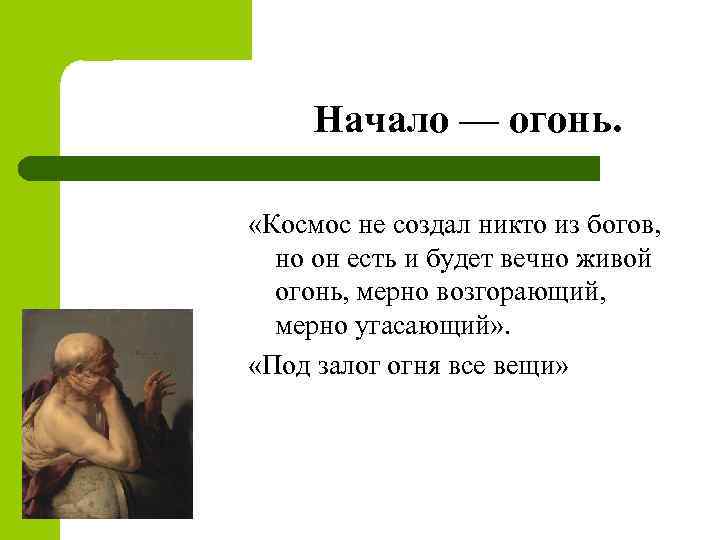 Начало — огонь.

«Космос не создал никто из богов, но он есть и будет вечно живой огонь, мерно возгорающий, мерно угасающий».

«Под залог огня все вещи»